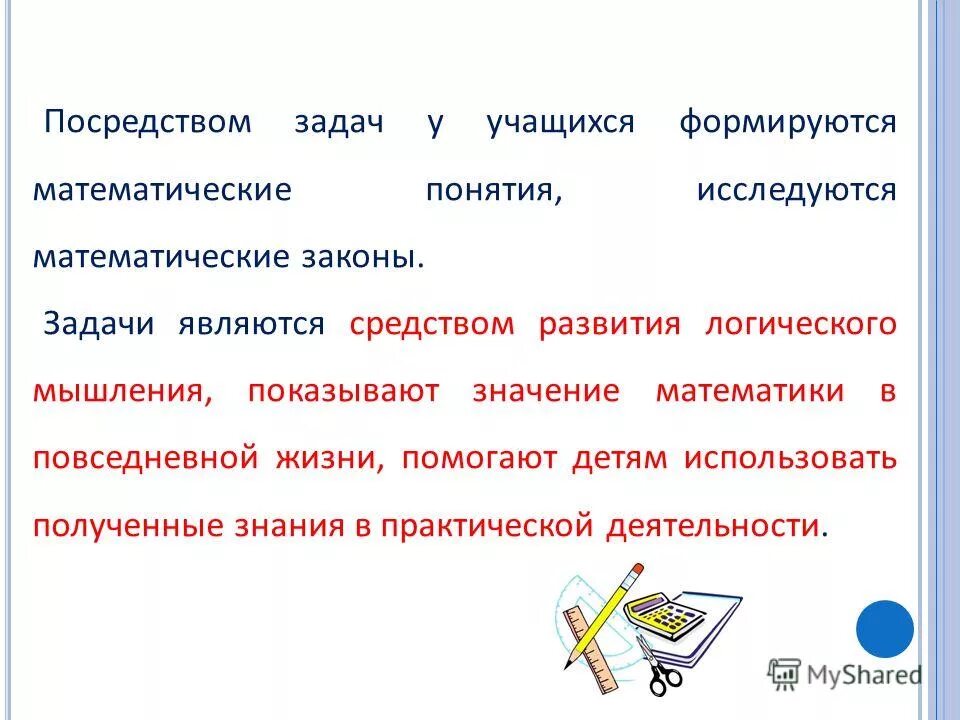 Посредством задач у учащихся формируются математические понятия, исследуются математические законы.

Задачи являются средством развития логического мышления, показывают значение математики в повседневной жизни, помогают детям использовать полученные знания в практической деятельности.

MyShared